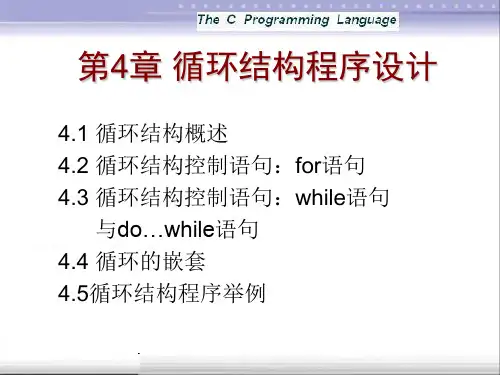 The C Programming Language

第4章 循环结构程序设计

4.1 循环结构概述
4.2 循环结构控制语句：for语句
4.3 循环结构控制语句：while语句与do…while语句
4.4 循环的嵌套
4.5循环结构程序举例